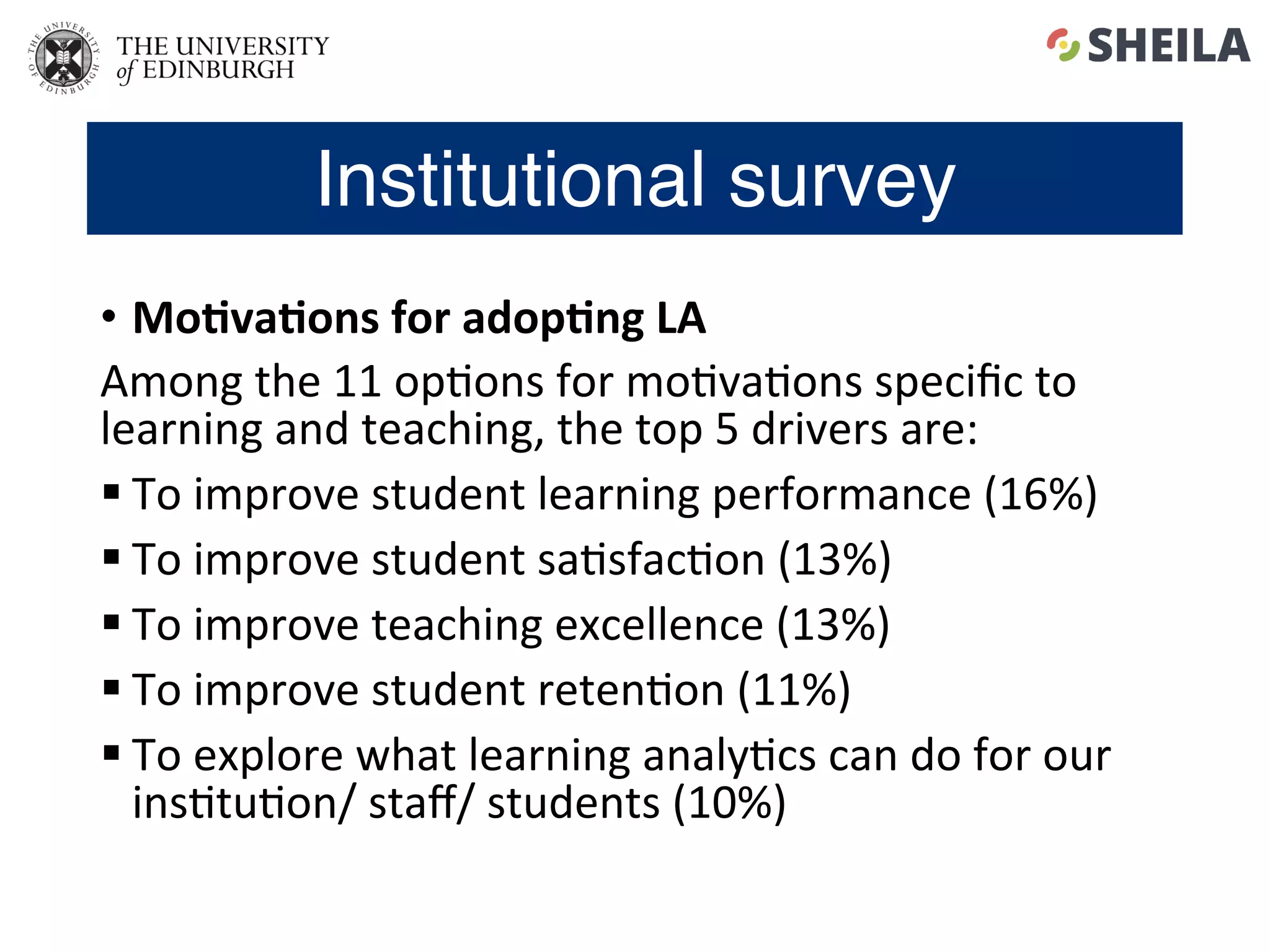 THE UNIVERSITY OF EDINBURGH

THE UNIVERSITY of EDINBURGH

SHEILA

Institutional survey

• Motivations for adopting LA

Among the 11 options for motivations specific to learning and teaching, the top 5 drivers are:

▪ To improve student learning performance (16%)

▪ To improve student satisfaction (13%)

▪ To improve teaching excellence (13%)

▪ To improve student retention (11%)

▪ To explore what learning analytics can do for our institution/ staff/ students (10%)